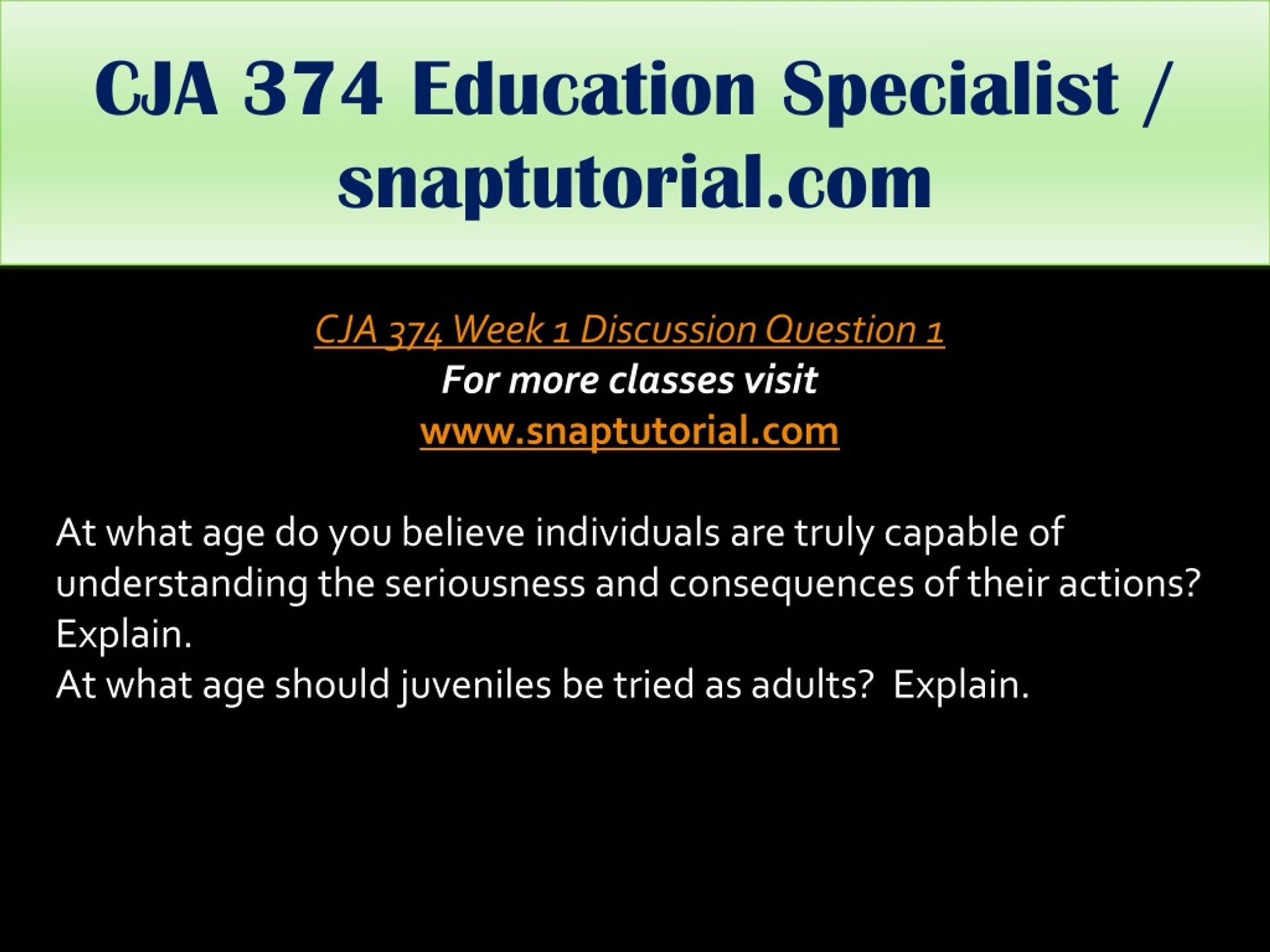 CJA 374 Education Specialist / snaptutorial.com

CJA 374 Week 1 Discussion Question 1
For more classes visit
www.snaptutorial.com

At what age do you believe individuals are truly capable of understanding the seriousness and consequences of their actions? Explain.
At what age should juveniles be tried as adults? Explain.